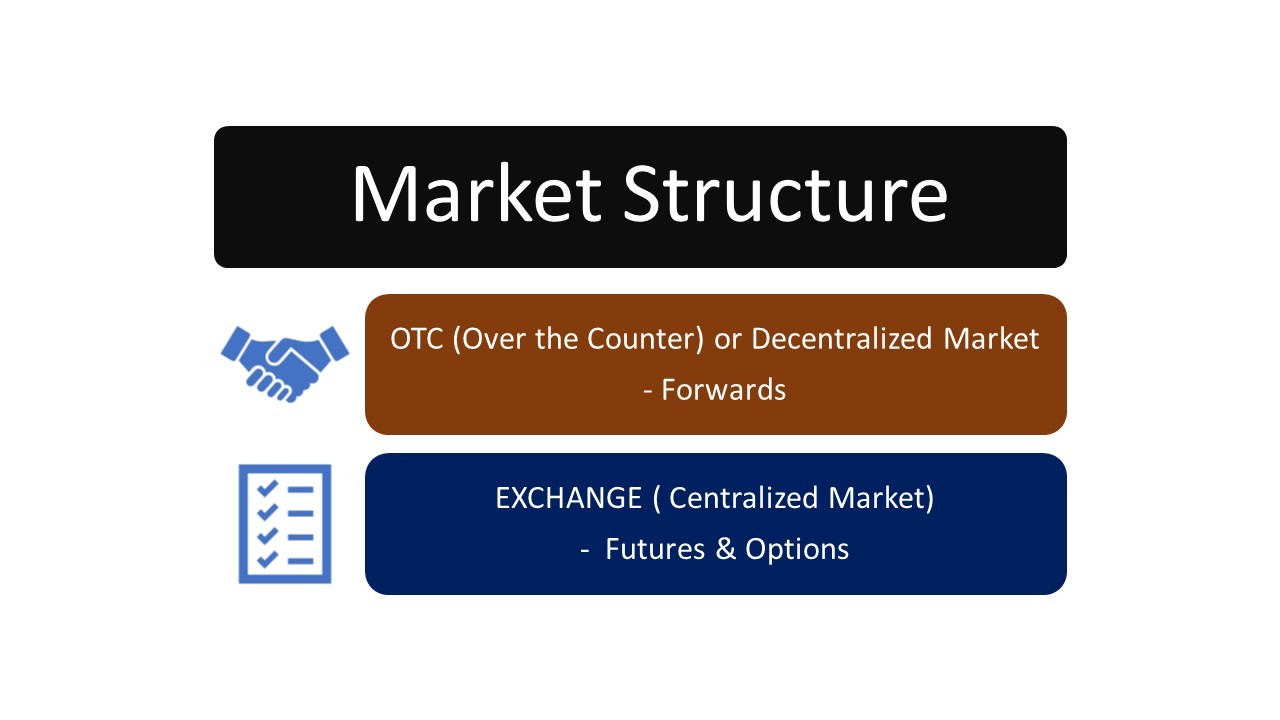 Market Structure

OTC (Over the Counter) or Decentralized Market
- Forwards

EXCHANGE ( Centralized Market)
- Futures & Options